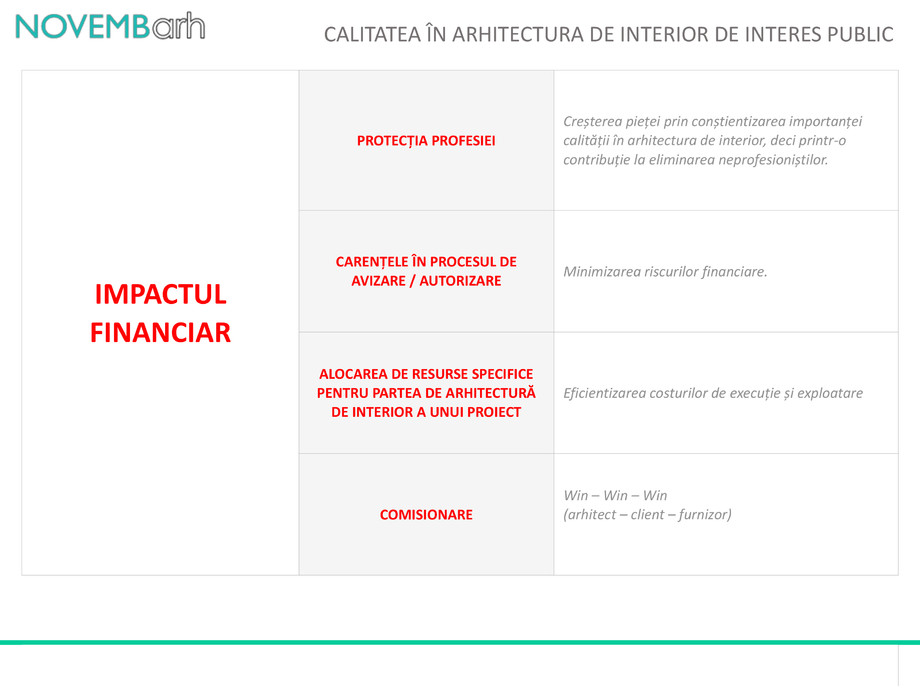 NOVEMBarh

CALITATEA ÎN ARHITECTURA DE INTERIOR DE INTERES PUBLIC

| IMPACTUL FINANCIAR | PROTECȚIA PROFESIEI | Creșterea pieței prin conștientizarea importanței calității în arhitectura de interior, deci printr-o contribuție la eliminarea neprofesioniștilor. |
|---|---|---|
| | CARENȚELE ÎN PROCESUL DE AVIZARE / AUTORIZARE | Minimizarea riscurilor financiare. |
| | ALOCAREA DE RESURSE SPECIFICE PENTRU PARTEA DE ARHITECTURĂ DE INTERIOR A UNUI PROIECT | Eficientizarea costurilor de execuție și exploatare |
| | COMISIONARE | Win – Win – Win (arhitect – client – furnizor) |